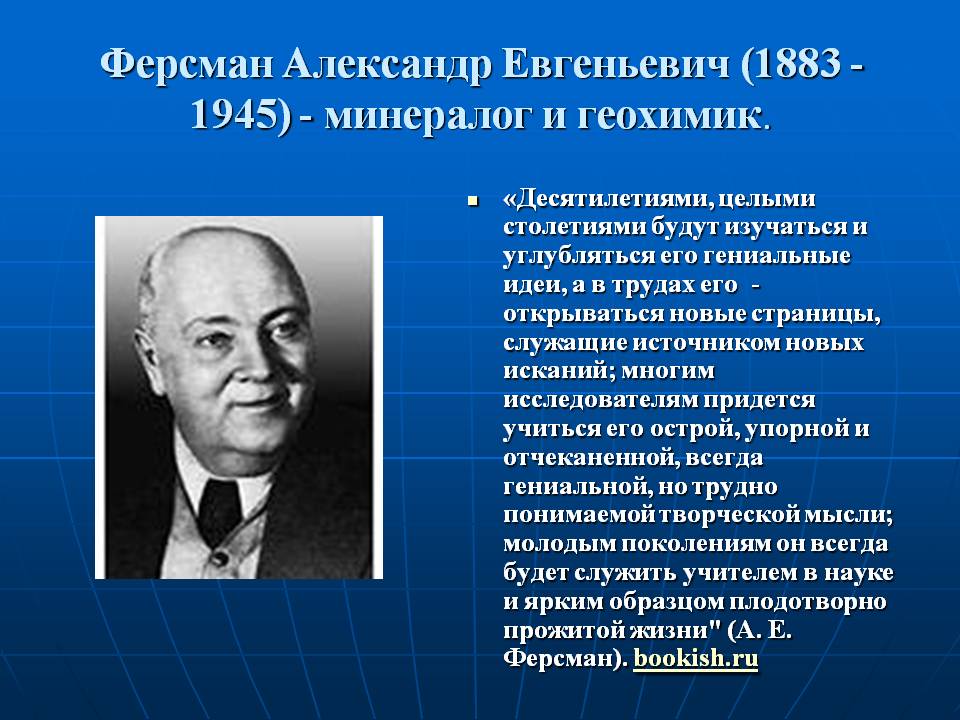 Ферсман Александр Евгеньевич (1883 - 1945) - минералог и геохимик.

«Десятилетиями, целыми столетиями будут изучаться и углубляться его гениальные идеи, а в трудах его - открываться новые страницы, служащие источником новых исканий; многим исследователям придется учиться его острой, упорной и отчеканенной, всегда гениальной, но трудно понимаемой творческой мысли; молодым поколениям он всегда будет служить учителем в науке и ярким образцом плодотворно прожитой жизни" (А. Е. Ферсман). bookish.ru